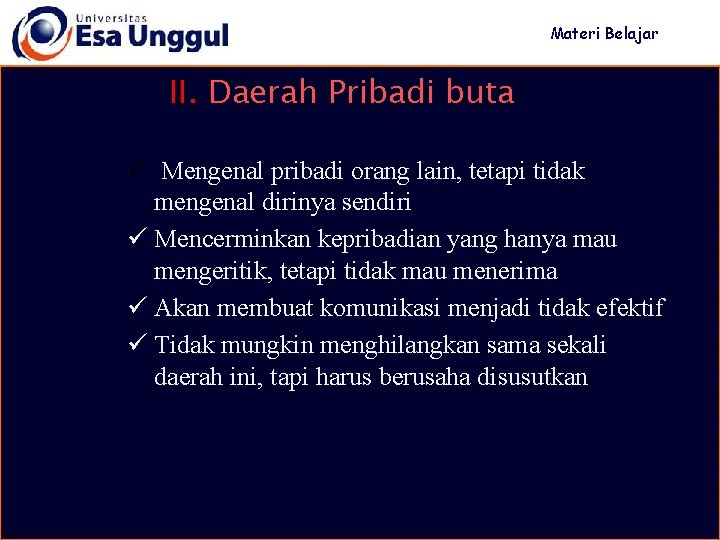 Universitas
Esa Unggul

Materi Belajar

II. Daerah Pribadi buta

✓ Mengenal pribadi orang lain, tetapi tidak mengenal dirinya sendiri
✓ Mencerminkan kepribadian yang hanya mau mengeritik, tetapi tidak mau menerima
✓ Akan membuat komunikasi menjadi tidak efektif
✓ Tidak mungkin menghilangkan sama sekali daerah ini, tapi harus berusaha disusutkan